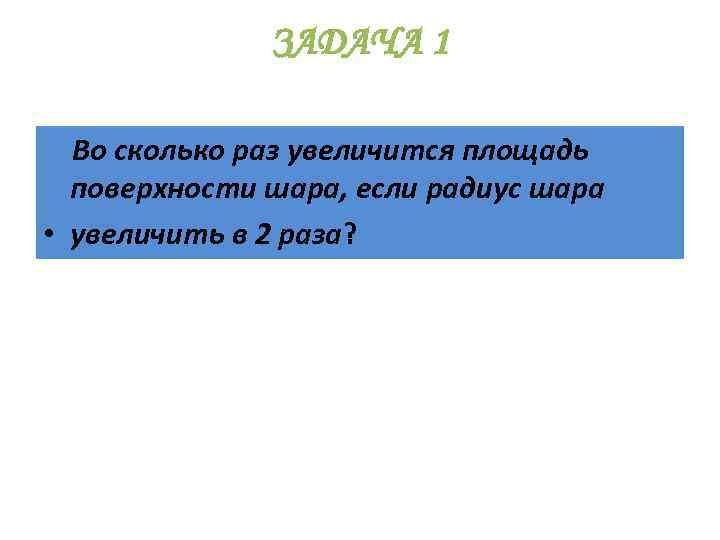 ЗАДАЧА 1

Во сколько раз увеличится площадь поверхности шара, если радиус шара

• увеличить в 2 раза?